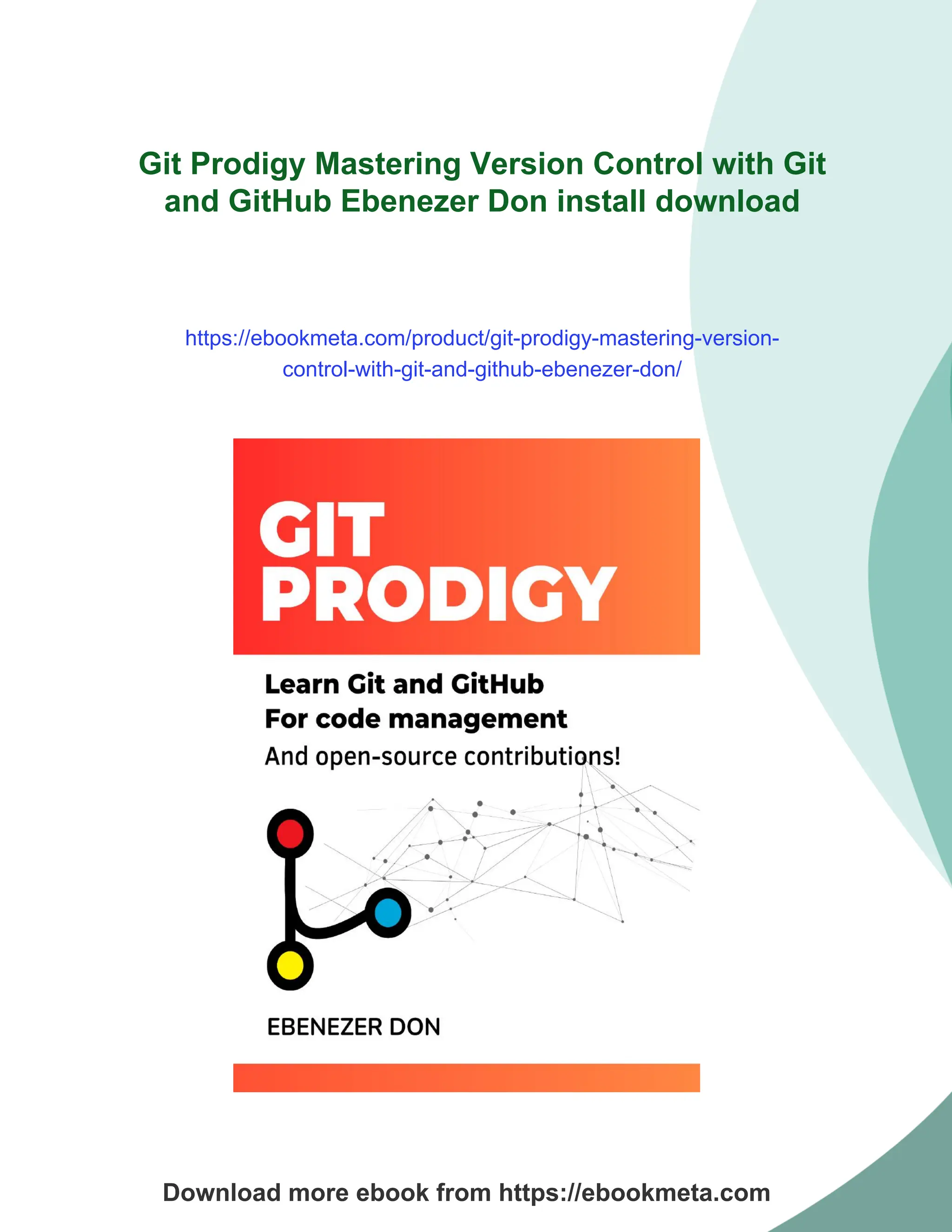 Git Prodigy Mastering Version Control with Git and GitHub Ebenezer Don install download

https://ebookmeta.com/product/git-prodigy-mastering-version-control-with-git-and-github-ebenezer-don/

GIT PRODIGY

Learn Git and GitHub
For code management
And open-source contributions!

EBENEZER DON

Download more ebook from https://ebookmeta.com